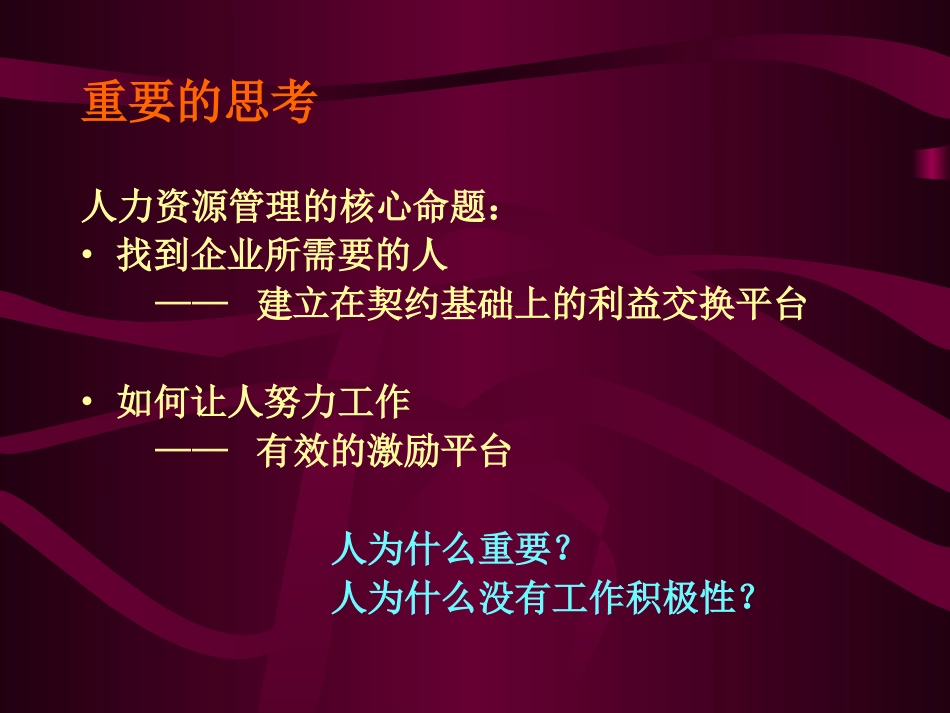 重要的思考

人力资源管理的核心命题：

• 找到企业所需要的人

—— 建立在契约基础上的利益交换平台

• 如何让人努力工作

—— 有效的激励平台

人为什么重要？

人为什么没有工作积极性？